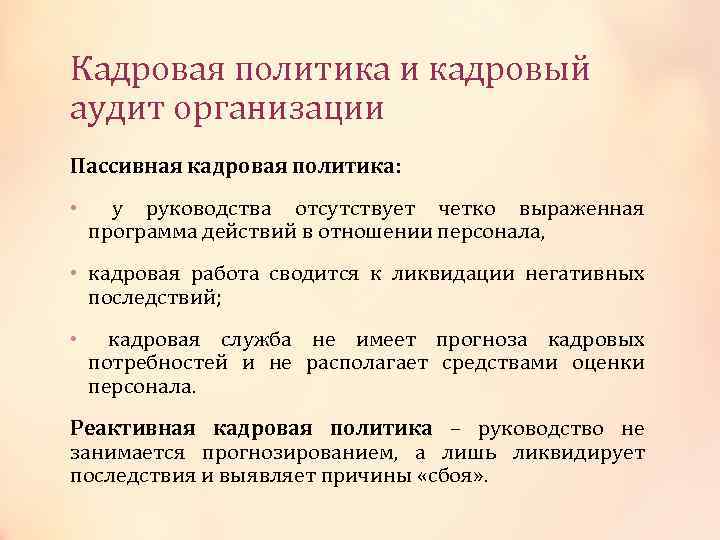 Кадровая политика и кадровый аудит организации

Пассивная кадровая политика:

• у руководства отсутствует четко выраженная программа действий в отношении персонала,

• кадровая работа сводится к ликвидации негативных последствий;

• кадровая служба не имеет прогноза кадровых потребностей и не располагает средствами оценки персонала.

Реактивная кадровая политика – руководство не занимается прогнозированием, а лишь ликвидирует последствия и выявляет причины «сбоя».